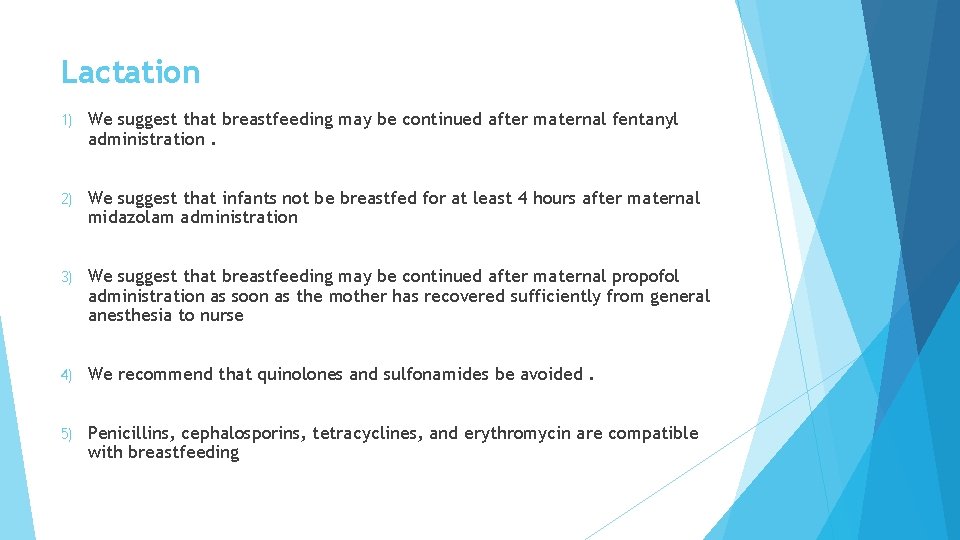 Lactation

1) We suggest that breastfeeding may be continued after maternal fentanyl administration .

2) We suggest that infants not be breastfed for at least 4 hours after maternal midazolam administration

3) We suggest that breastfeeding may be continued after maternal propofol administration as soon as the mother has recovered sufficiently from general anesthesia to nurse

4) We recommend that quinolones and sulfonamides be avoided .

5) Penicillins, cephalosporins, tetracyclines, and erythromycin are compatible with breastfeeding